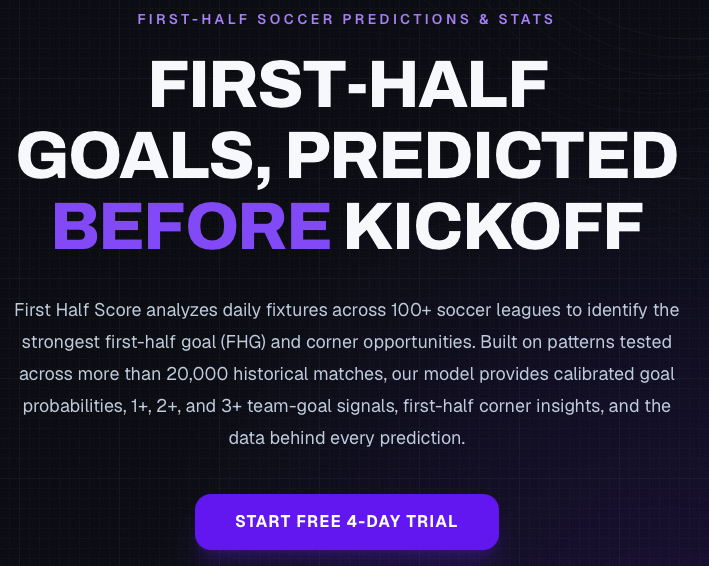 FIRST-HALF SOCCER PREDICTIONS & STATS

FIRST-HALF GOALS, PREDICTED BEFORE KICKOFF

First Half Score analyzes daily fixtures across 100+ soccer leagues to identify the strongest first-half goal (FHG) and corner opportunities. Built on patterns tested across more than 20,000 historical matches, our model provides calibrated goal probabilities, 1+, 2+, and 3+ team-goal signals, first-half corner insights, and the data behind every prediction.

START FREE 4-DAY TRIAL